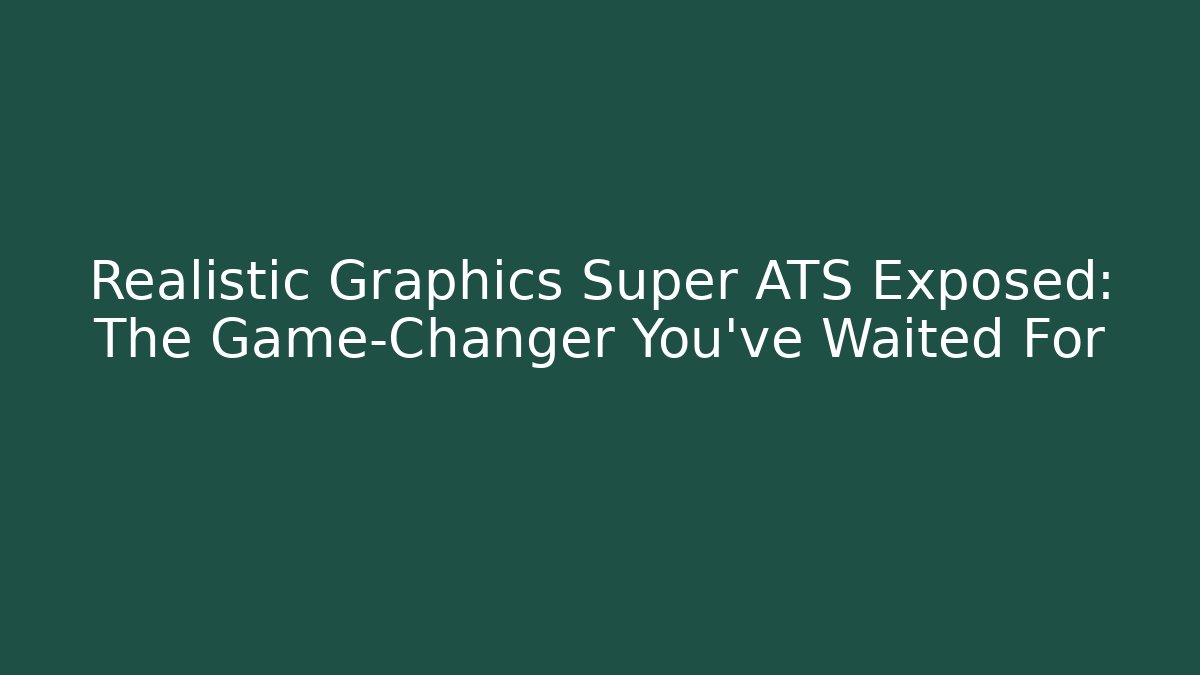 Realistic Graphics Super ATS Exposed: The Game-Changer You've Waited For